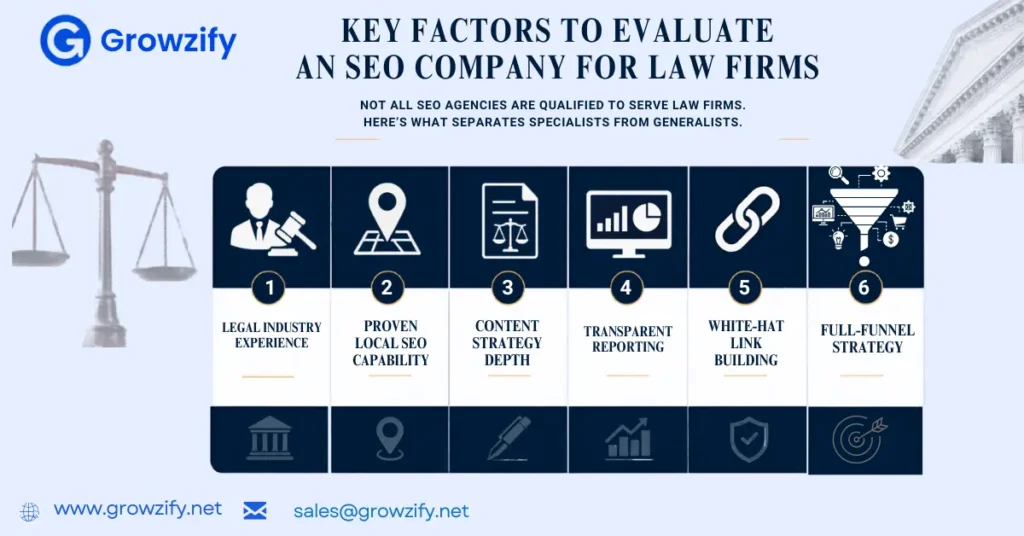 Growzify

KEY FACTORS TO EVALUATE AN SEO COMPANY FOR LAW FIRMS

NOT ALL SEO AGENCIES ARE QUALIFIED TO SERVE LAW FIRMS. HERE'S WHAT SEPARATES SPECIALISTS FROM GENERALISTS.

1
LEGAL INDUSTRY EXPERIENCE

2
PROVEN LOCAL SEO CAPABILITY

3
CONTENT STRATEGY DEPTH

4
TRANSPARENT REPORTING

5
WHITE-HAT LINK BUILDING

6
FULL-FUNNEL STRATEGY

www.growzify.net
sales@growzify.net